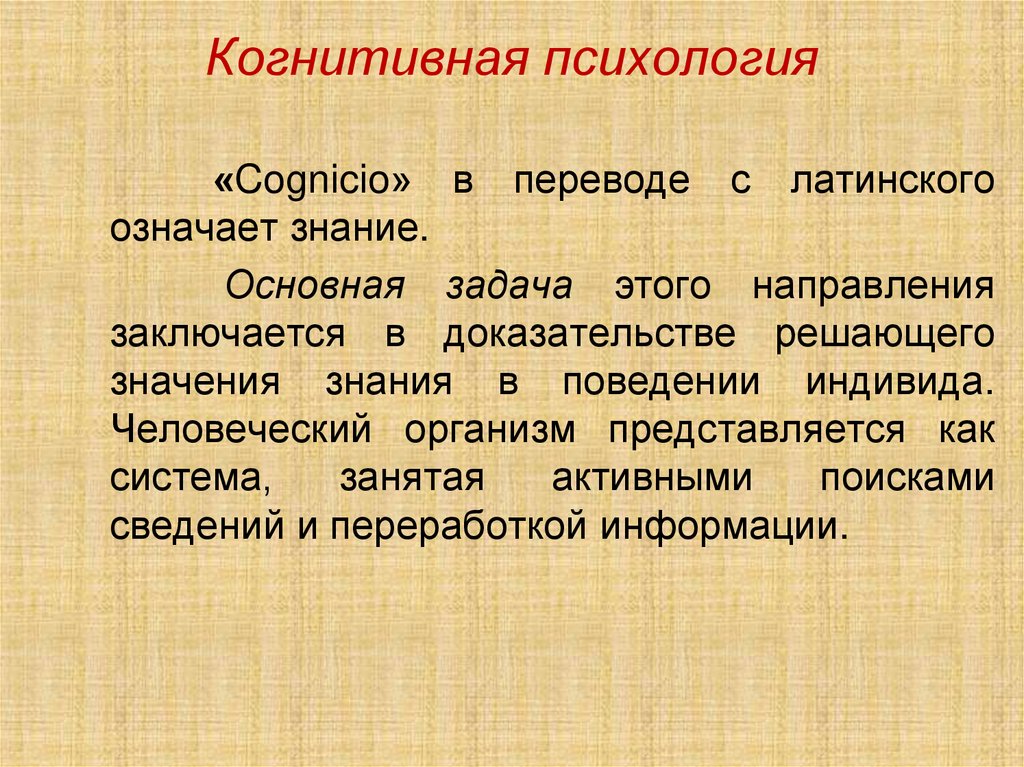 Когнитивная психология

«Cognicio» в переводе с латинского означает знание.

Основная задача этого направления заключается в доказательстве решающего значения знания в поведении индивида. Человеческий организм представляется как система, занятая активными поисками сведений и переработкой информации.